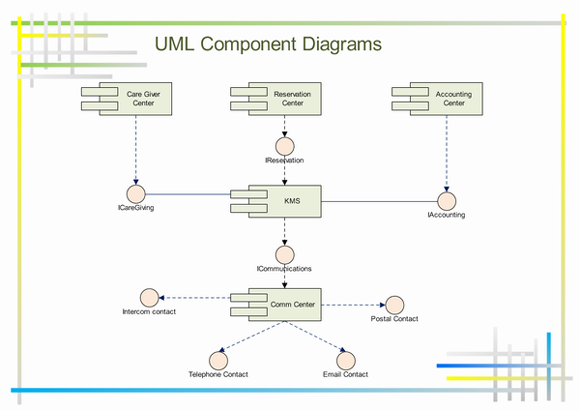 UML Component Diagrams

Care Giver Center

Reservation Center

Accounting Center

IReservation

ICareGiving

KMS

IAccounting

ICommunications

Intercom contact

Comm Center

Postal Contact

Telephone Contact

Email Contact